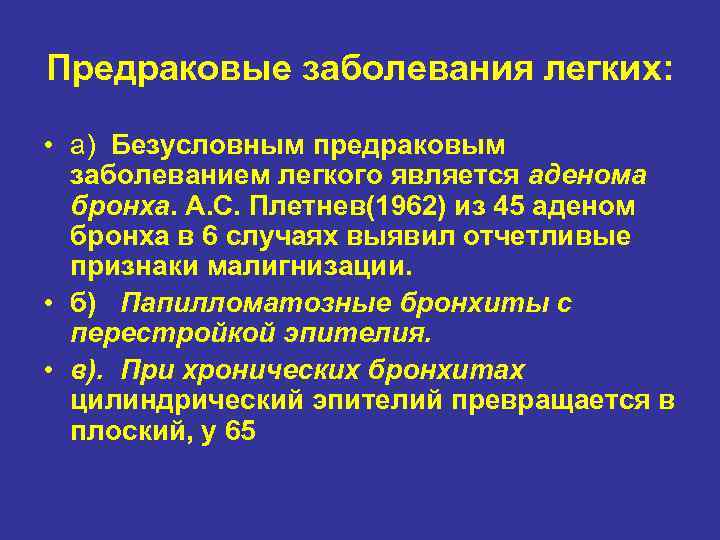 Предраковые заболевания легких:

• а) Безусловным предраковым заболеванием легкого является аденома бронха. А.С. Плетнев(1962) из 45 аденом бронха в 6 случаях выявил отчетливые признаки малигнизации.

• б) Папилломатозные бронхиты с перестройкой эпителия.

• в). При хронических бронхитах цилиндрический эпителий превращается в плоский, у 65